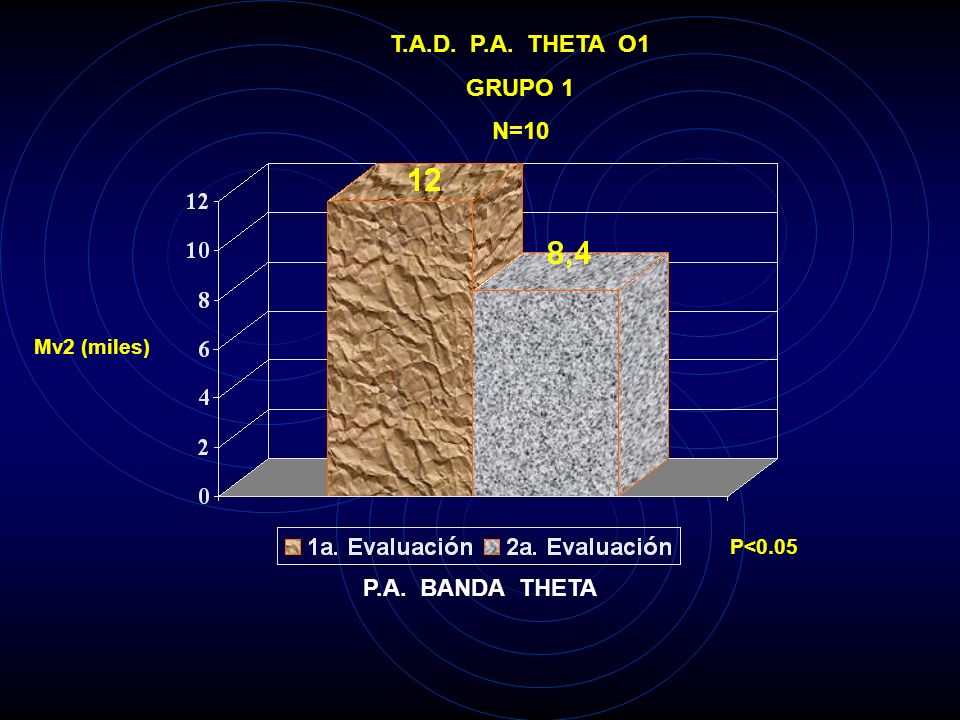 T.A.D. P.A. THETA O1

GRUPO 1

N=10

12

8,4

12
10
8
6
4
2
0

Mv2 (miles)

1a. Evaluación 2a. Evaluación

P<0.05

P.A. BANDA THETA